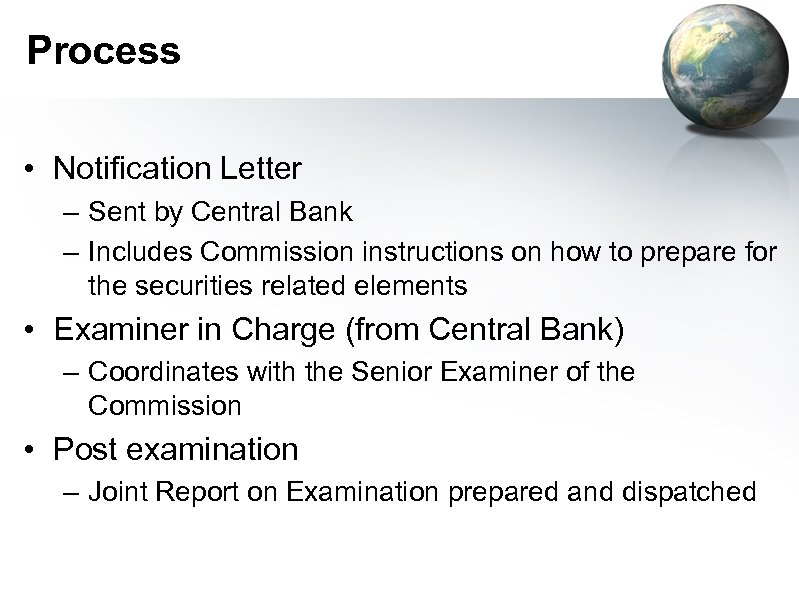 Process

• Notification Letter
– Sent by Central Bank
– Includes Commission instructions on how to prepare for the securities related elements

• Examiner in Charge (from Central Bank)
– Coordinates with the Senior Examiner of the Commission

• Post examination
– Joint Report on Examination prepared and dispatched